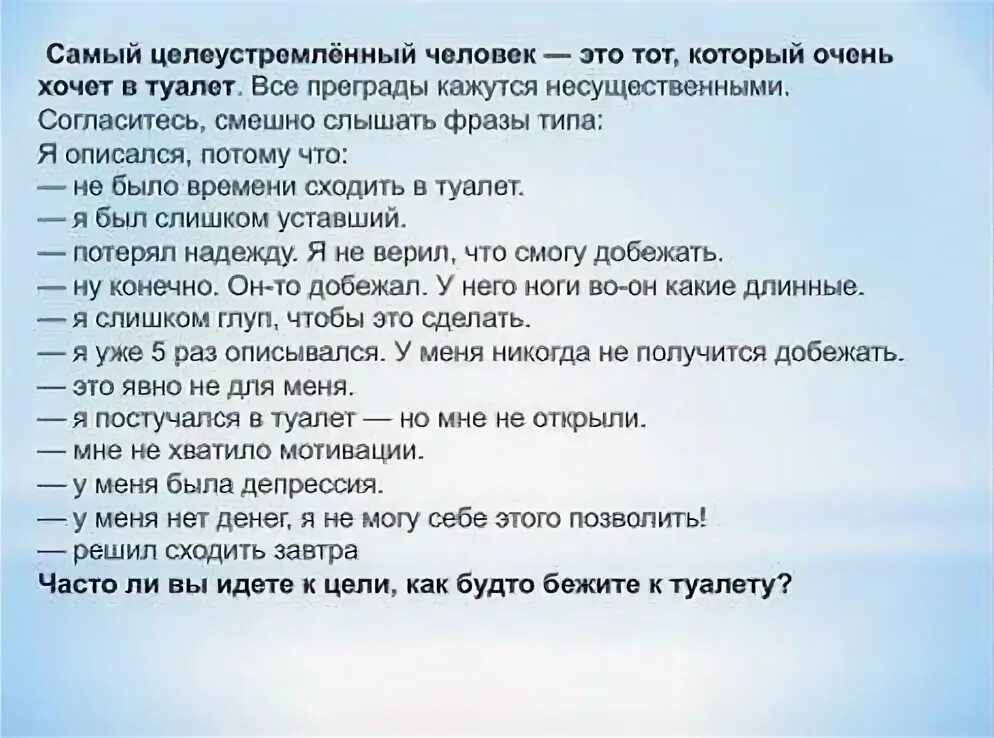 Самый целеустремлённый человек — это тот, который очень хочет в туалет. Все преграды кажутся несущественными.
Согласитесь, смешно слышать фразы типа:
Я описался, потому что:
— не было времени сходить в туалет.
— я был слишком уставший.
— потерял надежду. Я не верил, что смогу добежать.
— ну конечно. Он-то добежал. У него ноги во-он какие длинные.
— я слишком глуп, чтобы это сделать.
— я уже 5 раз описывался. У меня никогда не получится добежать.
— это явно не для меня.
— я постучался в туалет — но мне не открыли.
— мне не хватило мотивации.
— у меня была депрессия.
— у меня нет денег, я не могу себе этого позволить!
— решил сходить завтра
Часто ли вы идете к цели, как будто бежите к туалету?